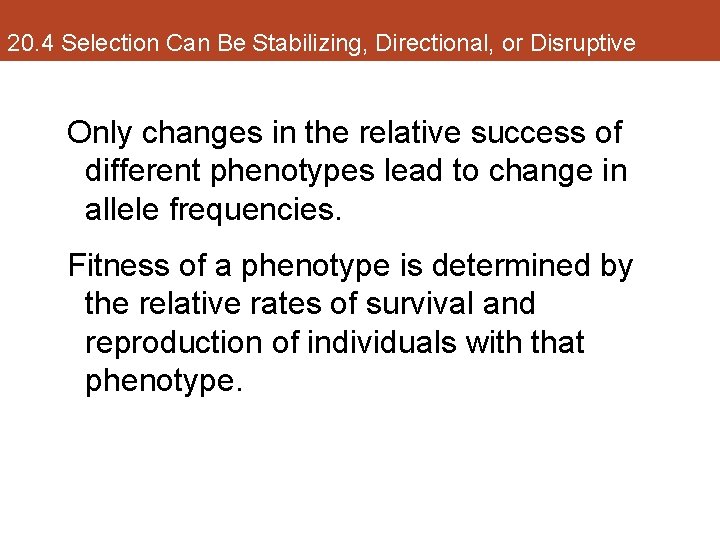 20.4 Selection Can Be Stabilizing, Directional, or Disruptive

Only changes in the relative success of different phenotypes lead to change in allele frequencies.

Fitness of a phenotype is determined by the relative rates of survival and reproduction of individuals with that phenotype.